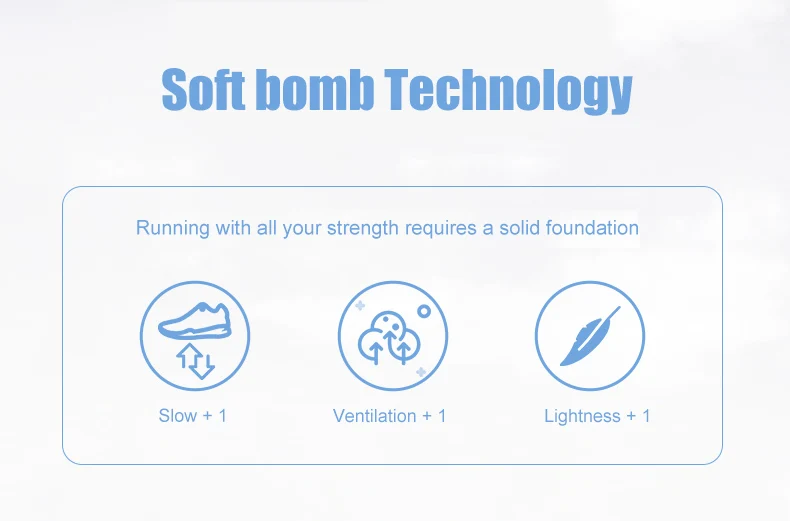 Soft bomb Technology

Running with all your strength requires a solid foundation

Slow + 1

Ventilation + 1

Lightness + 1